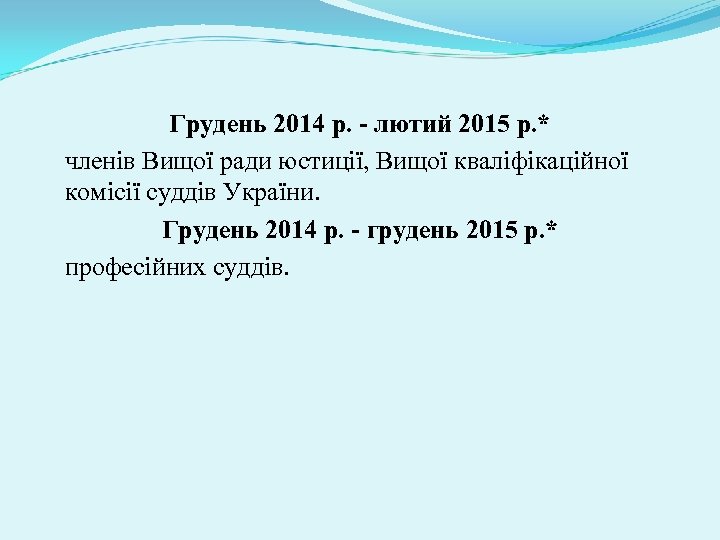 Грудень 2014 р. - лютий 2015 р.*

членів Вищої ради юстиції, Вищої кваліфікаційної комісії суддів України.

Грудень 2014 р. - грудень 2015 р.*

професійних суддів.